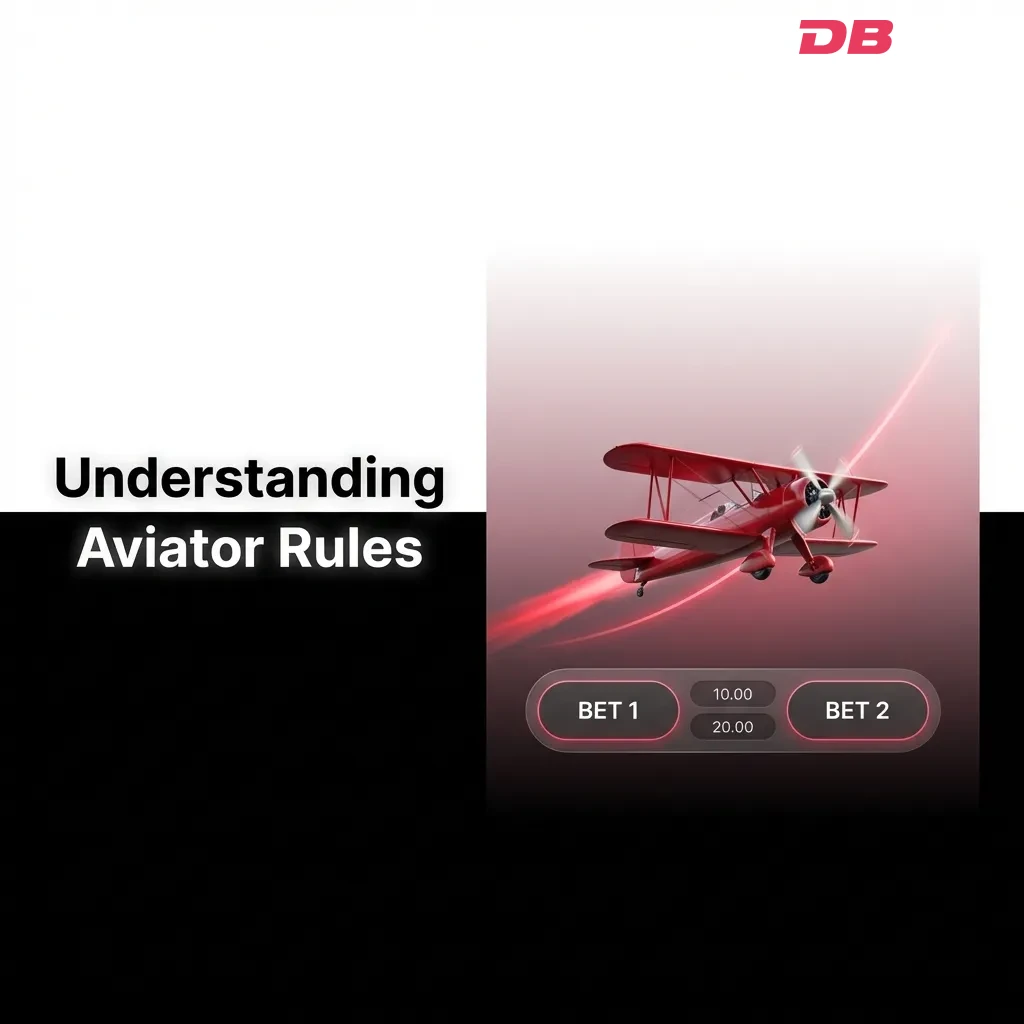 DB

Understanding Aviator Rules

BET 1
10.00
20.00
BET 2